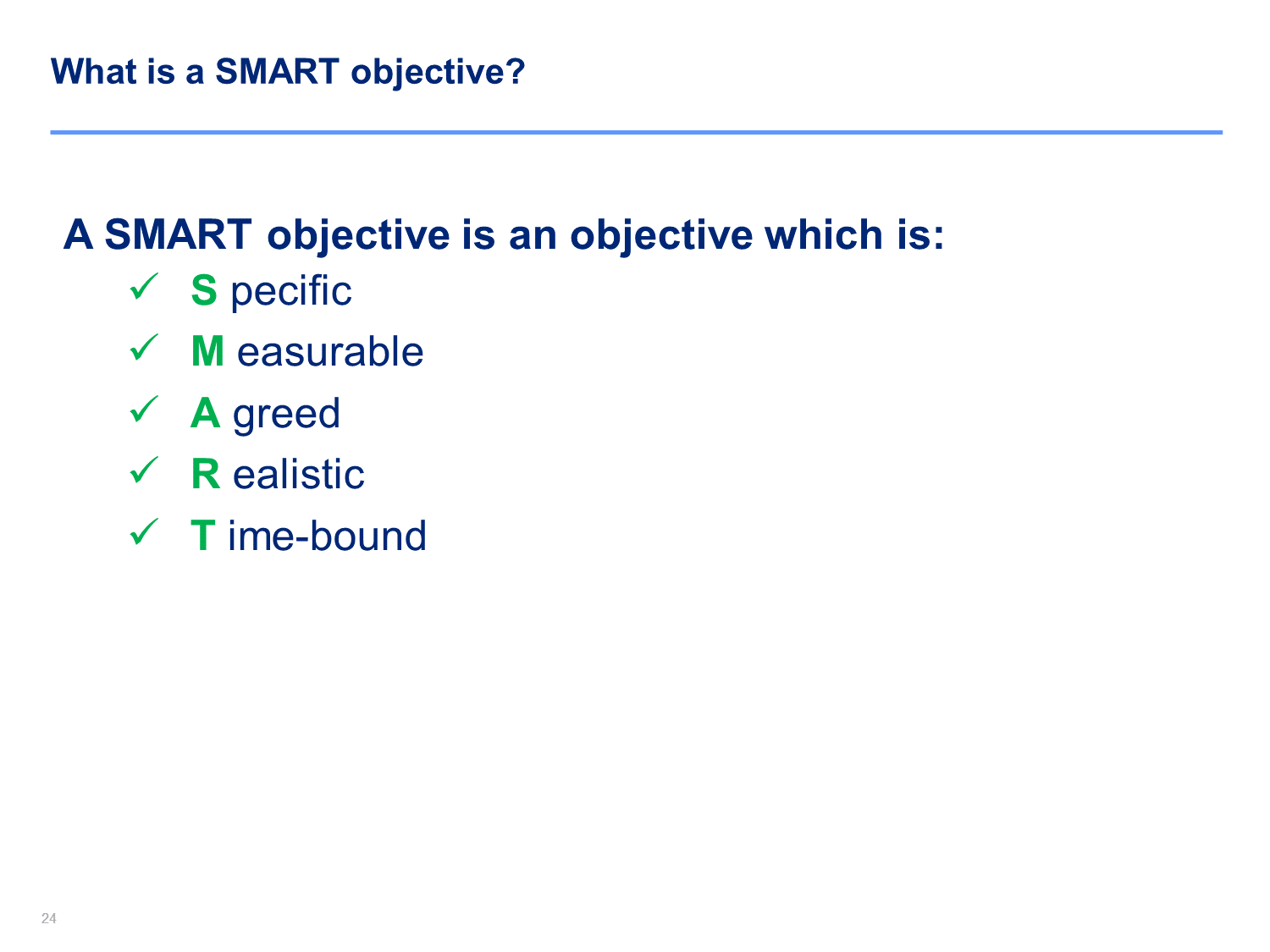 What is a SMART objective?

A SMART objective is an objective which is:

✓ S pecific
✓ M easurable
✓ A greed
✓ R ealistic
✓ T ime-bound

24